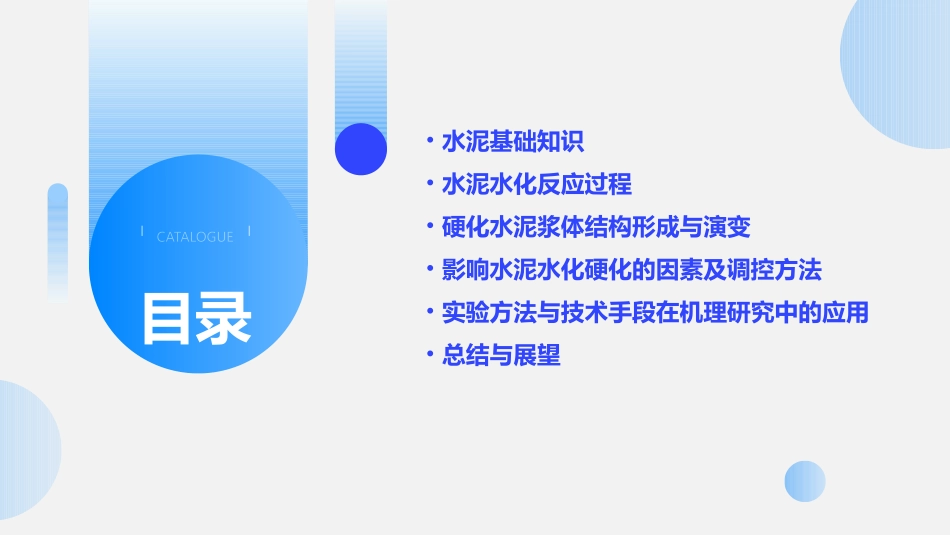 CATALOGUE

目录

• 水泥基础知识
• 水泥水化反应过程
• 硬化水泥浆体结构形成与演变
• 影响水泥水化硬化的因素及调控方法
• 实验方法与技术手段在机理研究中的应用
• 总结与展望